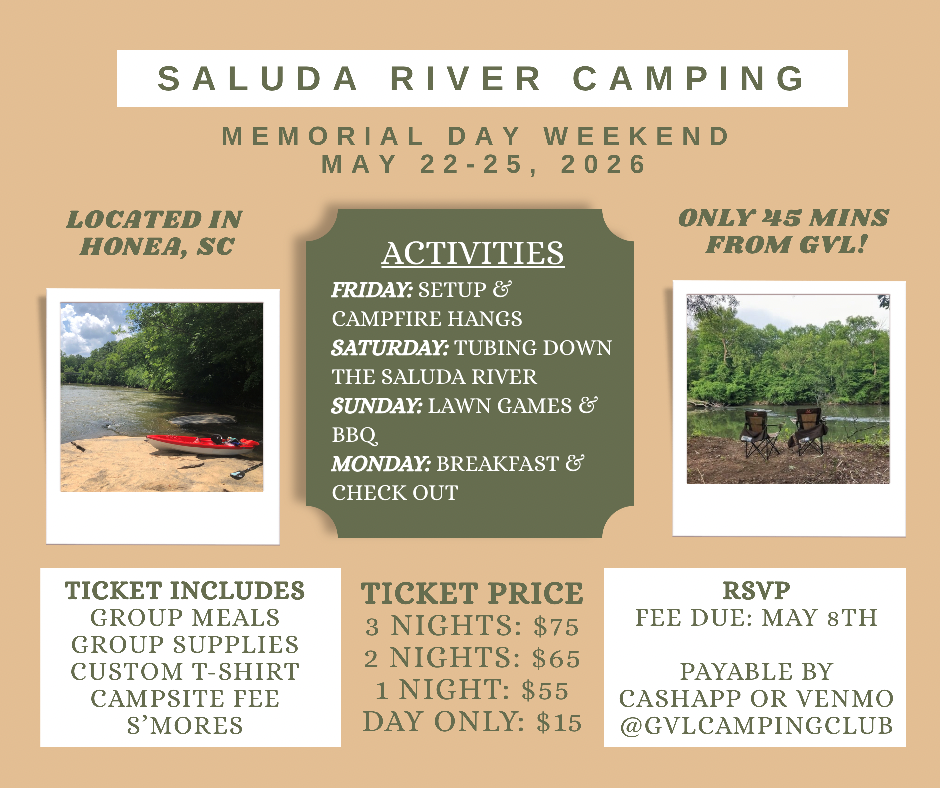 SALUDA RIVER CAMPING

MEMORIAL DAY WEEKEND
MAY 22-25, 2026

LOCATED IN HONEA, SC

ACTIVITIES

FRIDAY: SETUP & CAMPFIRE HANGS
SATURDAY: TUBING DOWN THE SALUDA RIVER
SUNDAY: LAWN GAMES & BBQ
MONDAY: BREAKFAST & CHECK OUT

ONLY 45 MINS FROM GVL!

TICKET INCLUDES
GROUP MEALS
GROUP SUPPLIES
CUSTOM T-SHIRT
CAMPSITE FEE
S'MORES

TICKET PRICE
3 NIGHTS: $75
2 NIGHTS: $65
1 NIGHT: $55
DAY ONLY: $15

RSVP
FEE DUE: MAY 8TH

PAYABLE BY
CASHAPP OR VENMO
@GVLCAMPINGCLUB